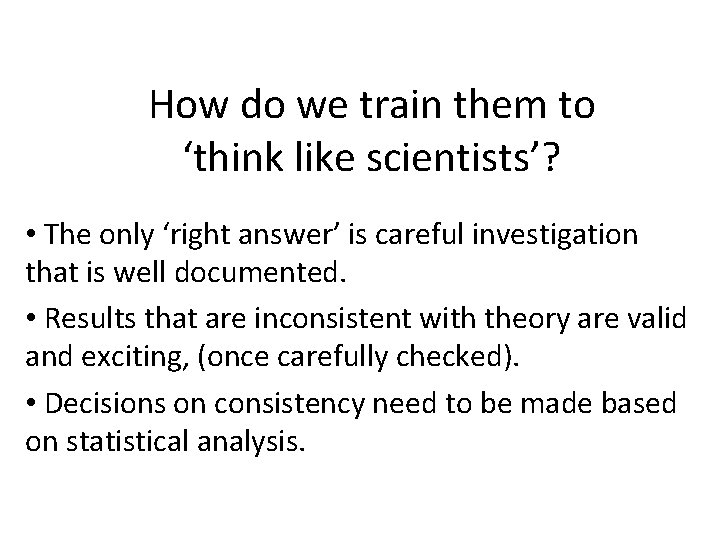 How do we train them to ‘think like scientists’?

• The only ‘right answer’ is careful investigation that is well documented.

• Results that are inconsistent with theory are valid and exciting, (once carefully checked).

• Decisions on consistency need to be made based on statistical analysis.